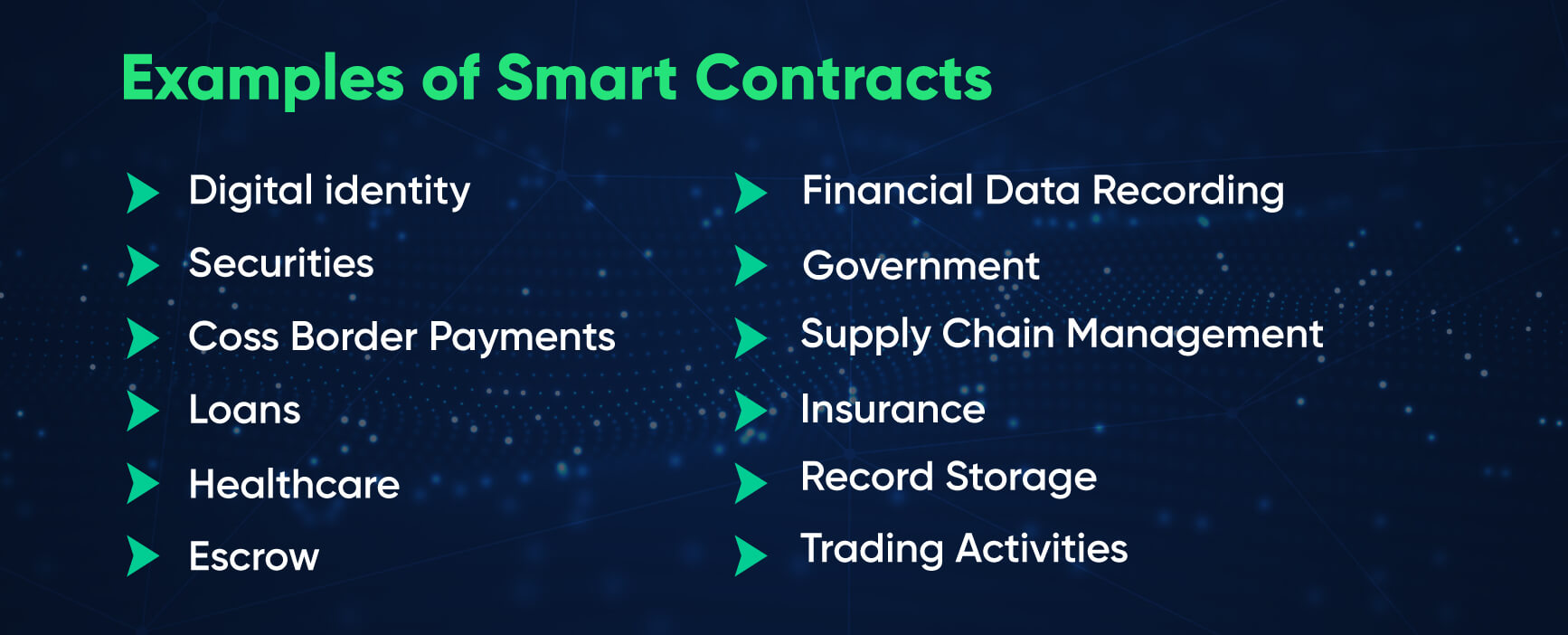 Examples of Smart Contracts

Digital identity
Securities
Coss Border Payments
Loans
Healthcare
Escrow

Financial Data Recording
Government
Supply Chain Management
Insurance
Record Storage
Trading Activities